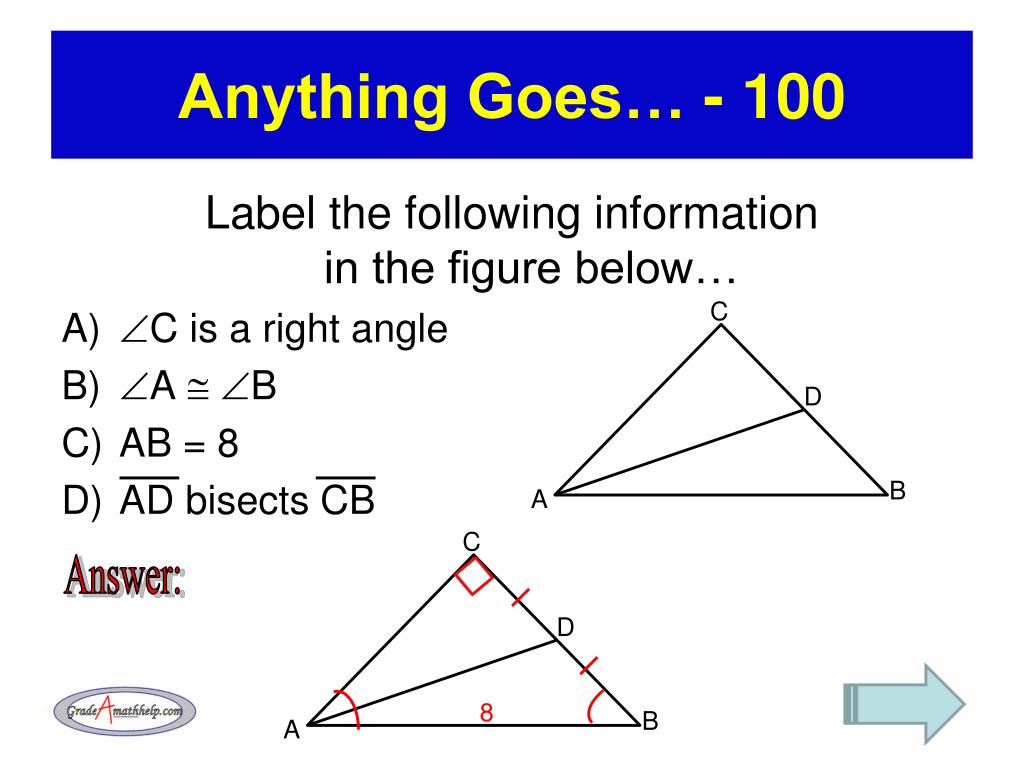 Anything Goes… - 100

Label the following information in the figure below…

A) $\angle C$ is a right angle
B) $\angle A \cong \angle B$
C) AB = 8
D) $\overline{AD}$ bisects $\overline{CB}$

C
D
A
B

Answer:

C
D
A
8
B

GradeAmathhelp.com